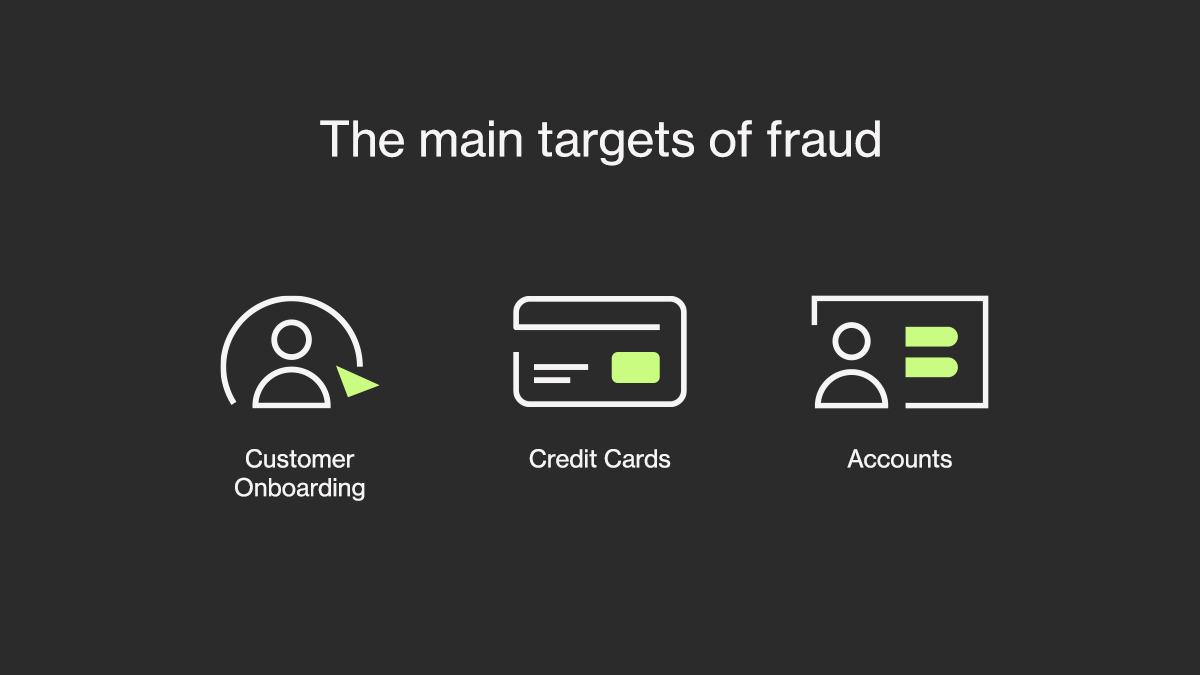 The main targets of fraud

Customer Onboarding

Credit Cards

Accounts